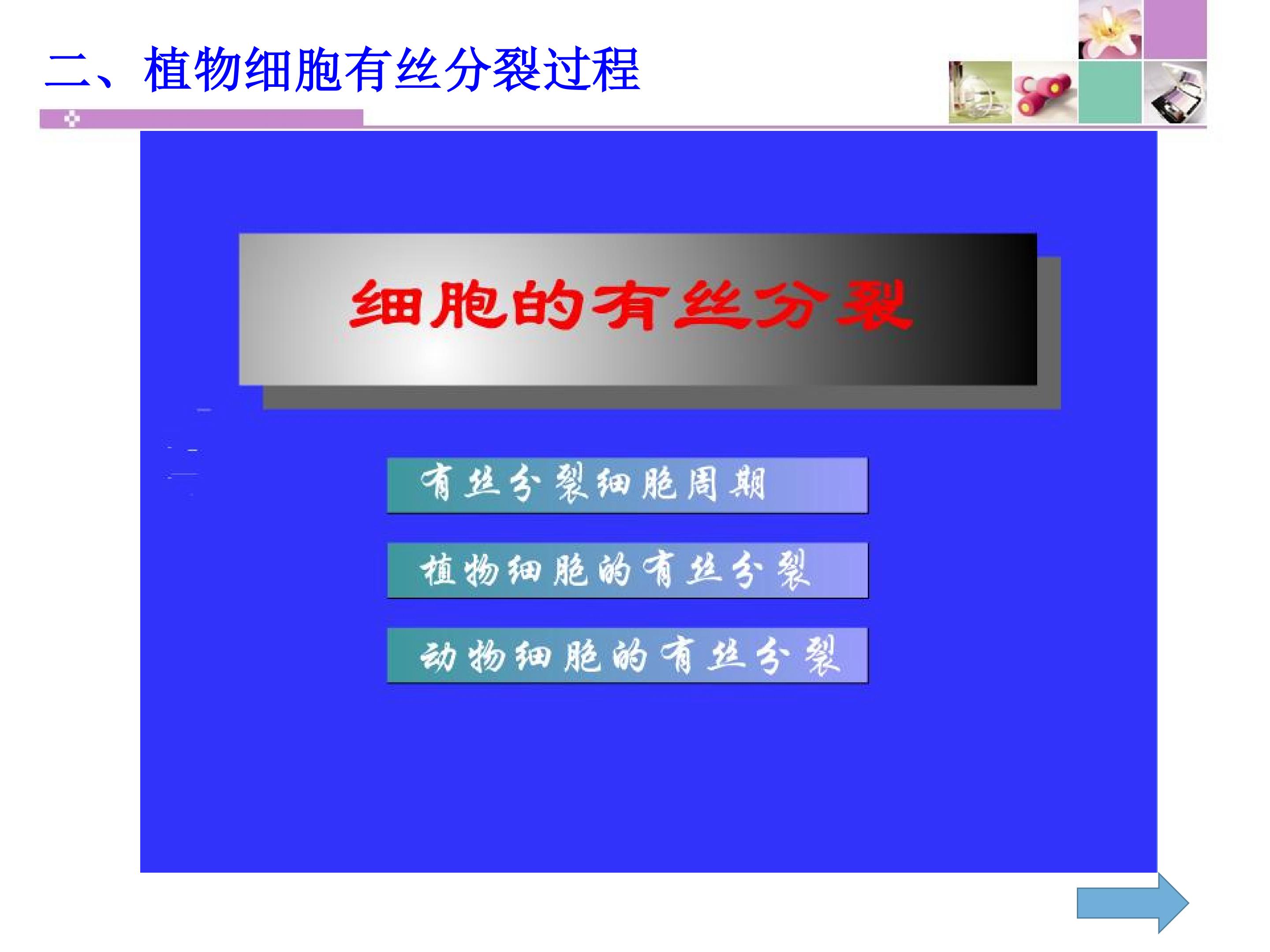 二、植物细胞有丝分裂过程

细胞的有丝分裂

有丝分裂细胞周期

植物细胞的有丝分裂

动物细胞的有丝分裂